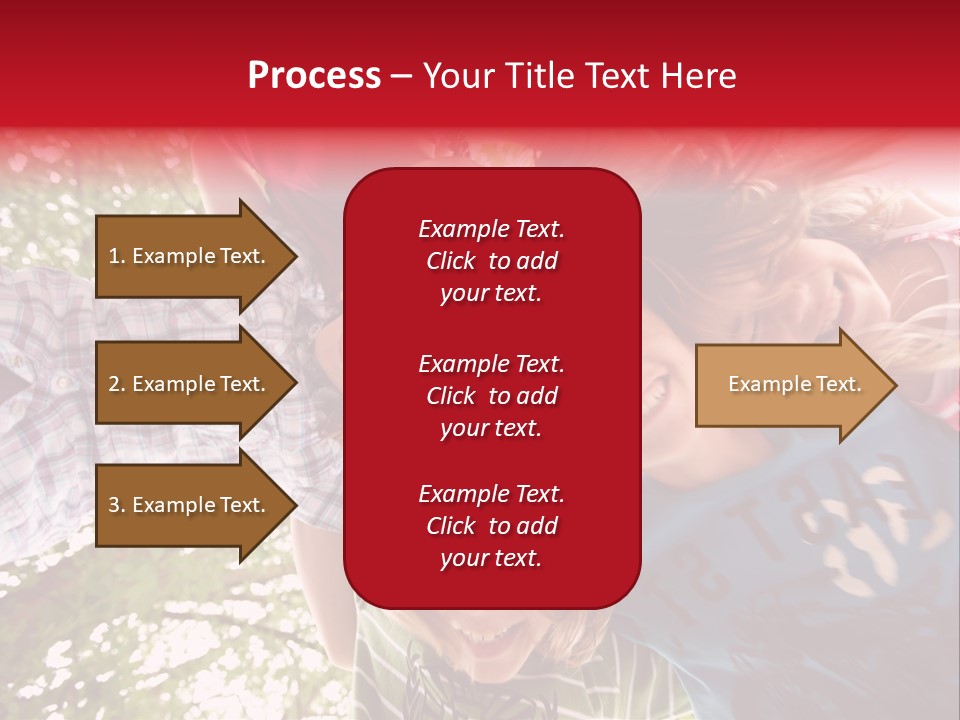 Process – Your Title Text Here

1. Example Text.

2. Example Text.

3. Example Text.

Example Text. Click to add your text.

Example Text. Click to add your text.

Example Text. Click to add your text.

Example Text.